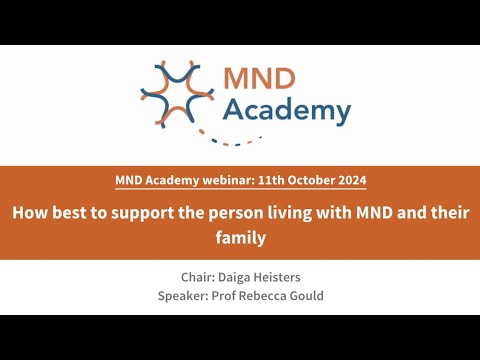 MND Academy

MND Academy webinar: 11th October 2024

How best to support the person living with MND and their family

Chair: Daiga Heisters
Speaker: Prof Rebecca Gould